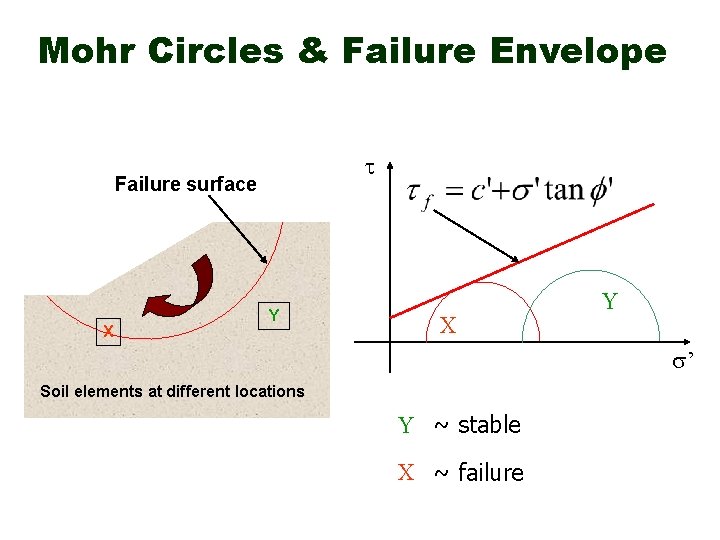 Mohr Circles & Failure Envelope

Failure surface

X

Y

Soil elements at different locations

$\tau$

$\tau_f = c' + \sigma' \tan \phi'$

X

Y

$\sigma'$

Y ~ stable

X ~ failure